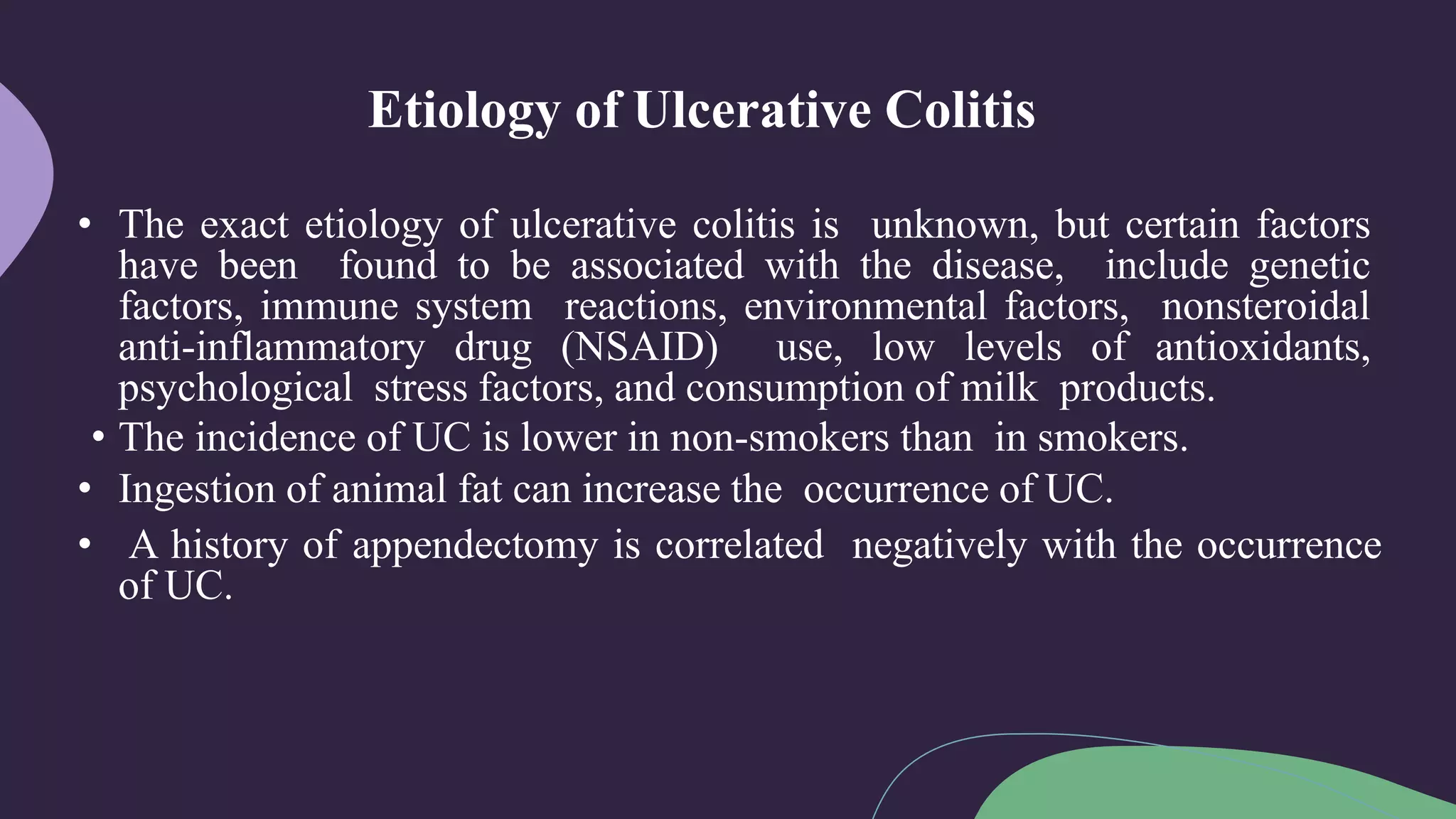 Etiology of Ulcerative Colitis

• The exact etiology of ulcerative colitis is unknown, but certain factors have been found to be associated with the disease, include genetic factors, immune system reactions, environmental factors, nonsteroidal anti-inflammatory drug (NSAID) use, low levels of antioxidants, psychological stress factors, and consumption of milk products.

• The incidence of UC is lower in non-smokers than in smokers.

• Ingestion of animal fat can increase the occurrence of UC.

• A history of appendectomy is correlated negatively with the occurrence of UC.